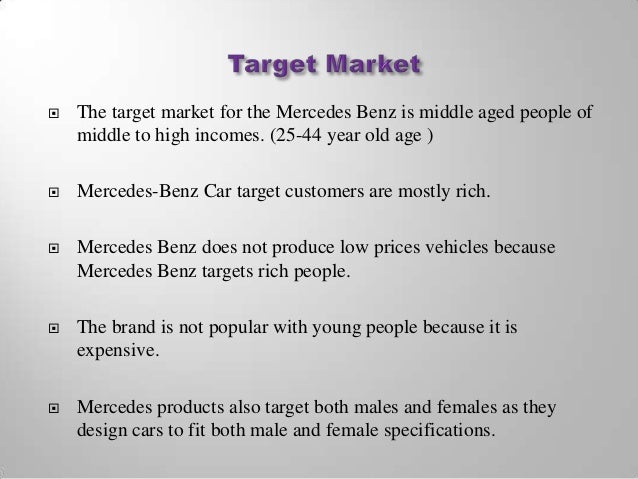 Target Market

The target market for the Mercedes Benz is middle aged people of middle to high incomes. (25-44 year old age )

Mercedes-Benz Car target customers are mostly rich.

Mercedes Benz does not produce low prices vehicles because Mercedes Benz targets rich people.

The brand is not popular with young people because it is expensive.

Mercedes products also target both males and females as they design cars to fit both male and female specifications.